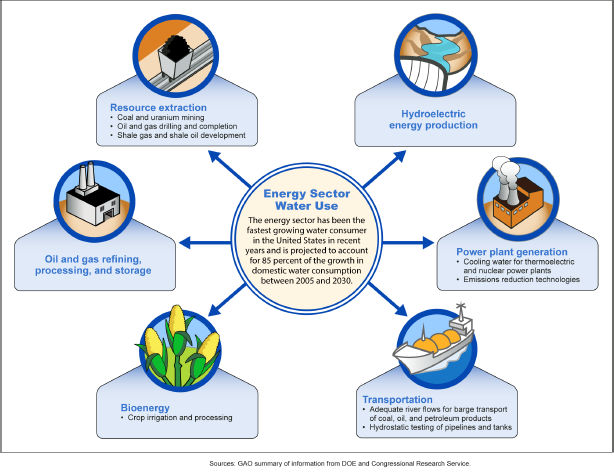 Resource extraction
• Coal and uranium mining
• Oil and gas drilling and completion
• Shale gas and shale oil development

Hydroelectric energy production

Oil and gas refining, processing, and storage

Energy Sector Water Use
The energy sector has been the fastest growing water consumer in the United States in recent years and is projected to account for 85 percent of the growth in domestic water consumption between 2005 and 2030.

Power plant generation
• Cooling water for thermoelectric and nuclear power plants
• Emissions reduction technologies

Bioenergy
• Crop irrigation and processing

Transportation
• Adequate river flows for barge transport of coal, oil, and petroleum products
• Hydrostatic testing of pipelines and tanks

Sources: GAO summary of information from DOE and Congressional Research Service.